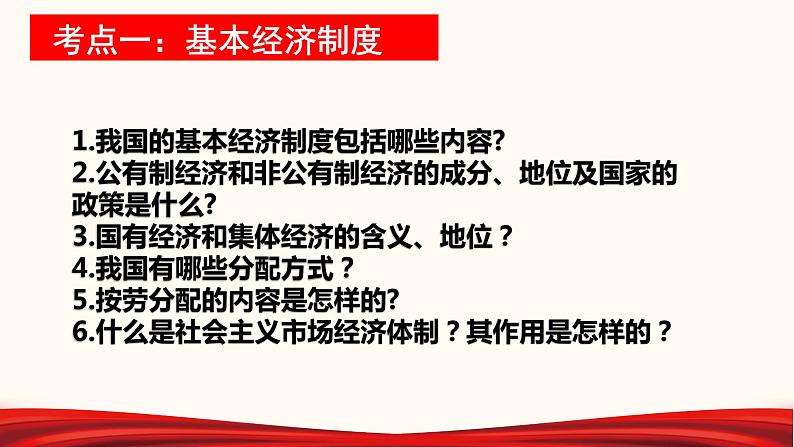 考点一：基本经济制度

1.我国的基本经济制度包括哪些内容?
2.公有制经济和非公有制经济的成分、地位及国家的政策是什么?
3.国有经济和集体经济的含义、地位？
4.我国有哪些分配方式？
5.按劳分配的内容是怎样的?
6.什么是社会主义市场经济体制？其作用是怎样的？